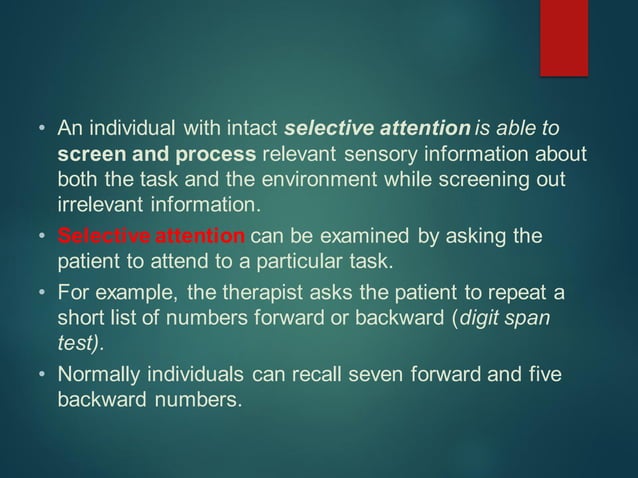 • An individual with intact selective attention is able to screen and process relevant sensory information about both the task and the environment while screening out irrelevant information.

• Selective attention can be examined by asking the patient to attend to a particular task.

• For example, the therapist asks the patient to repeat a short list of numbers forward or backward (digit span test).

• Normally individuals can recall seven forward and five backward numbers.